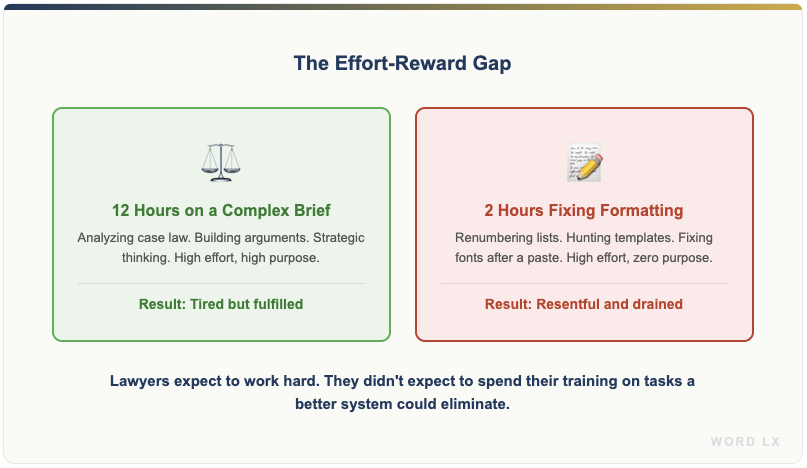 The Effort-Reward Gap

12 Hours on a Complex Brief

Analyzing case law. Building arguments. Strategic thinking. High effort, high purpose.

Result: Tired but fulfilled

2 Hours Fixing Formatting

Renumbering lists. Hunting templates. Fixing fonts after a paste. High effort, zero purpose.

Result: Resentful and drained

Lawyers expect to work hard. They didn't expect to spend their training on tasks a better system could eliminate.

WORD LX